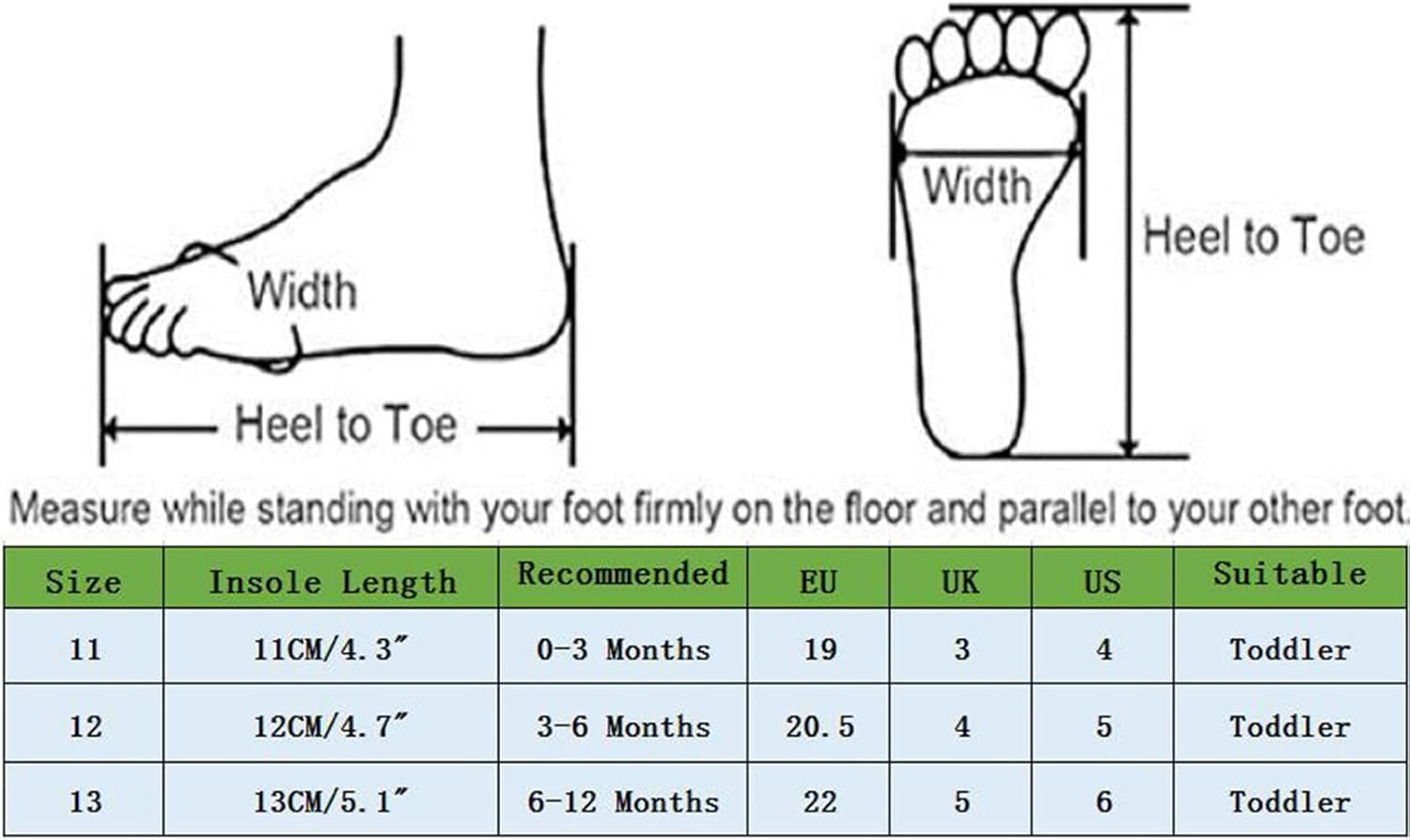 Width

Heel to Toe

Width

Heel to Toe

Measure while standing with your foot firmly on the floor and parallel to your other foot.

| Size | Insole Length | Recommended | EU | UK | US | Suitable |
|---|---|---|---|---|---|---|
| 11 | 11CM/4.3″ | 0-3 Months | 19 | 3 | 4 | Toddler |
| 12 | 12CM/4.7″ | 3-6 Months | 20.5 | 4 | 5 | Toddler |
| 13 | 13CM/5.1″ | 6-12 Months | 22 | 5 | 6 | Toddler |